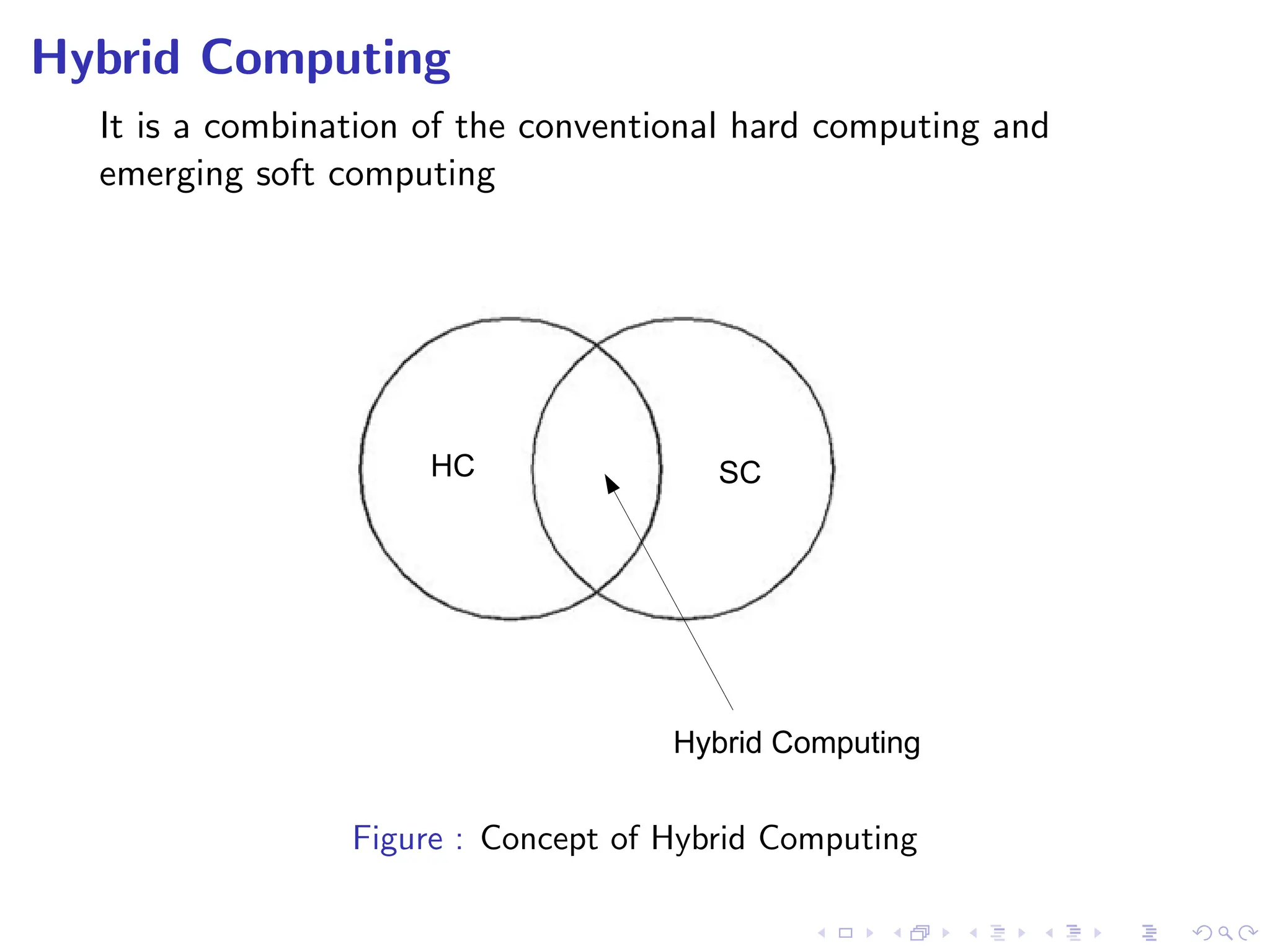 Hybrid Computing

It is a combination of the conventional hard computing and emerging soft computing

HC

SC

Hybrid Computing

Figure : Concept of Hybrid Computing